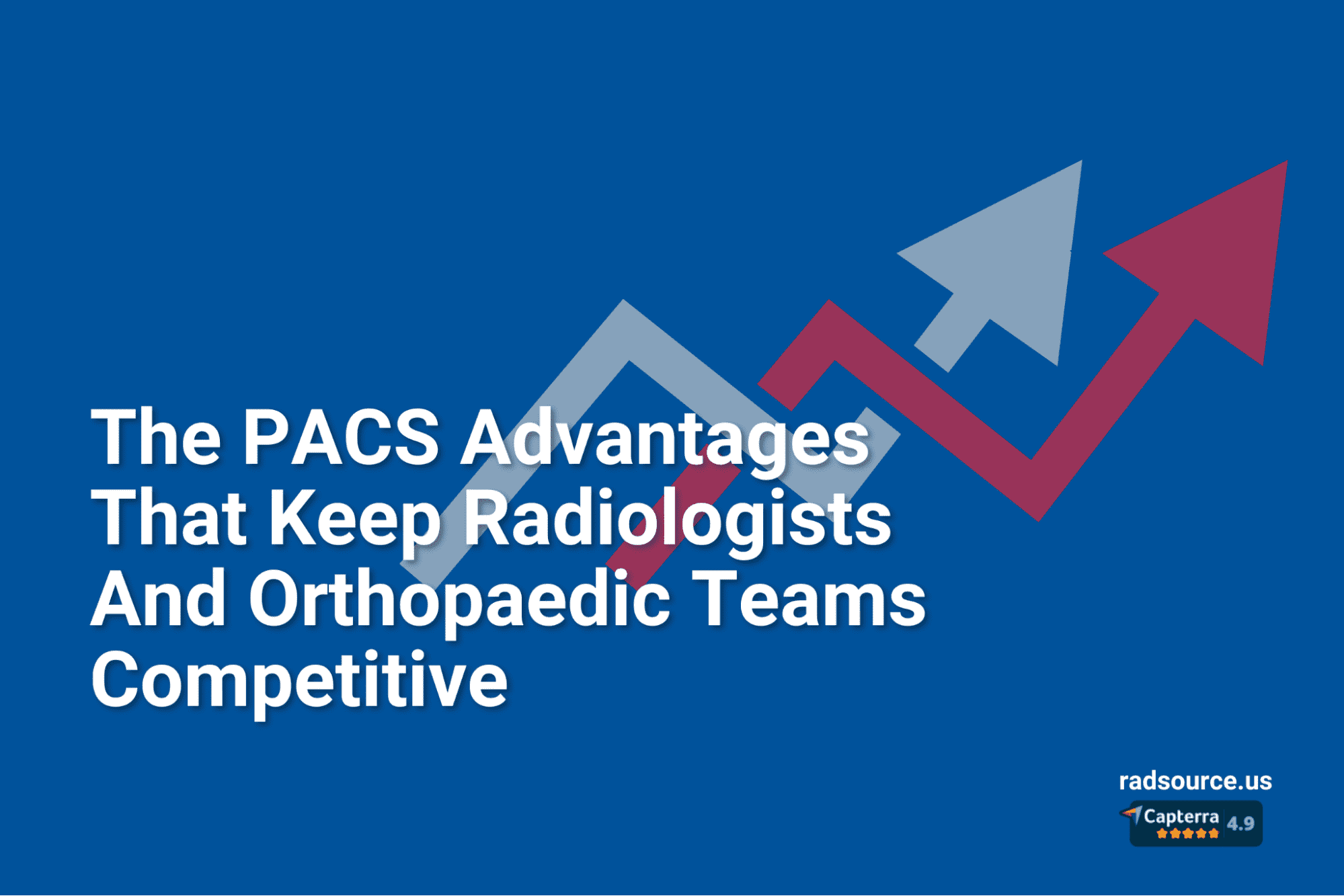 The PACS Advantages That Keep Radiologists And Orthopaedic Teams Competitive

radsource.us

Capterra 4.9